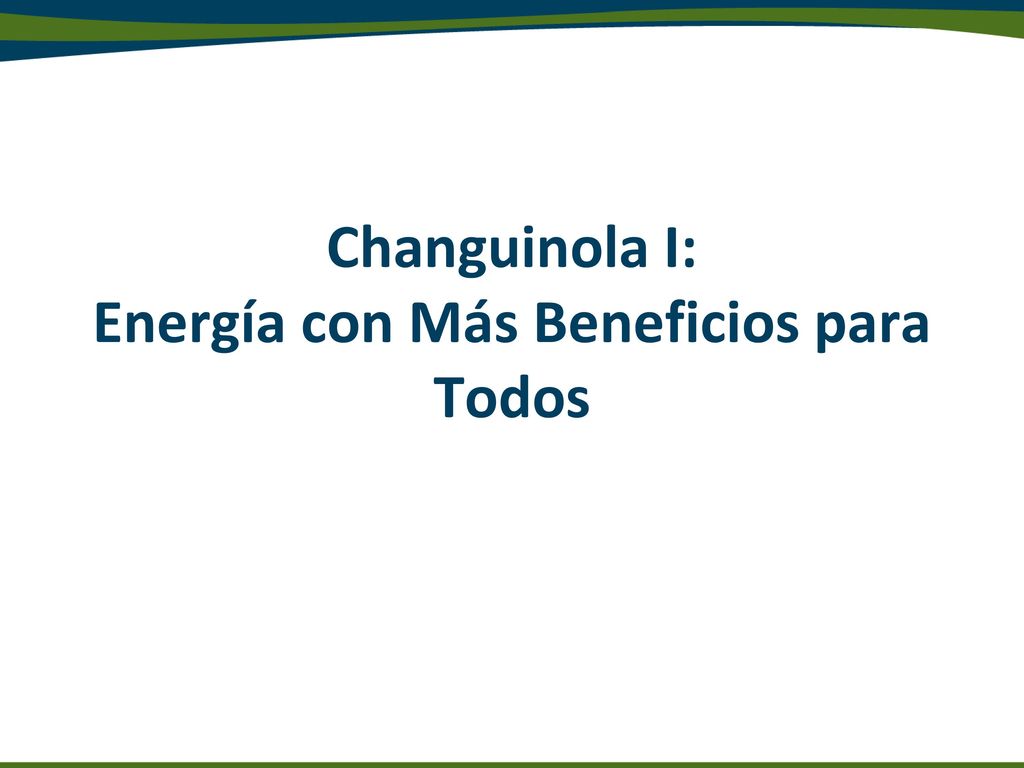 Changuinola I:
Energía con Más Beneficios para Todos